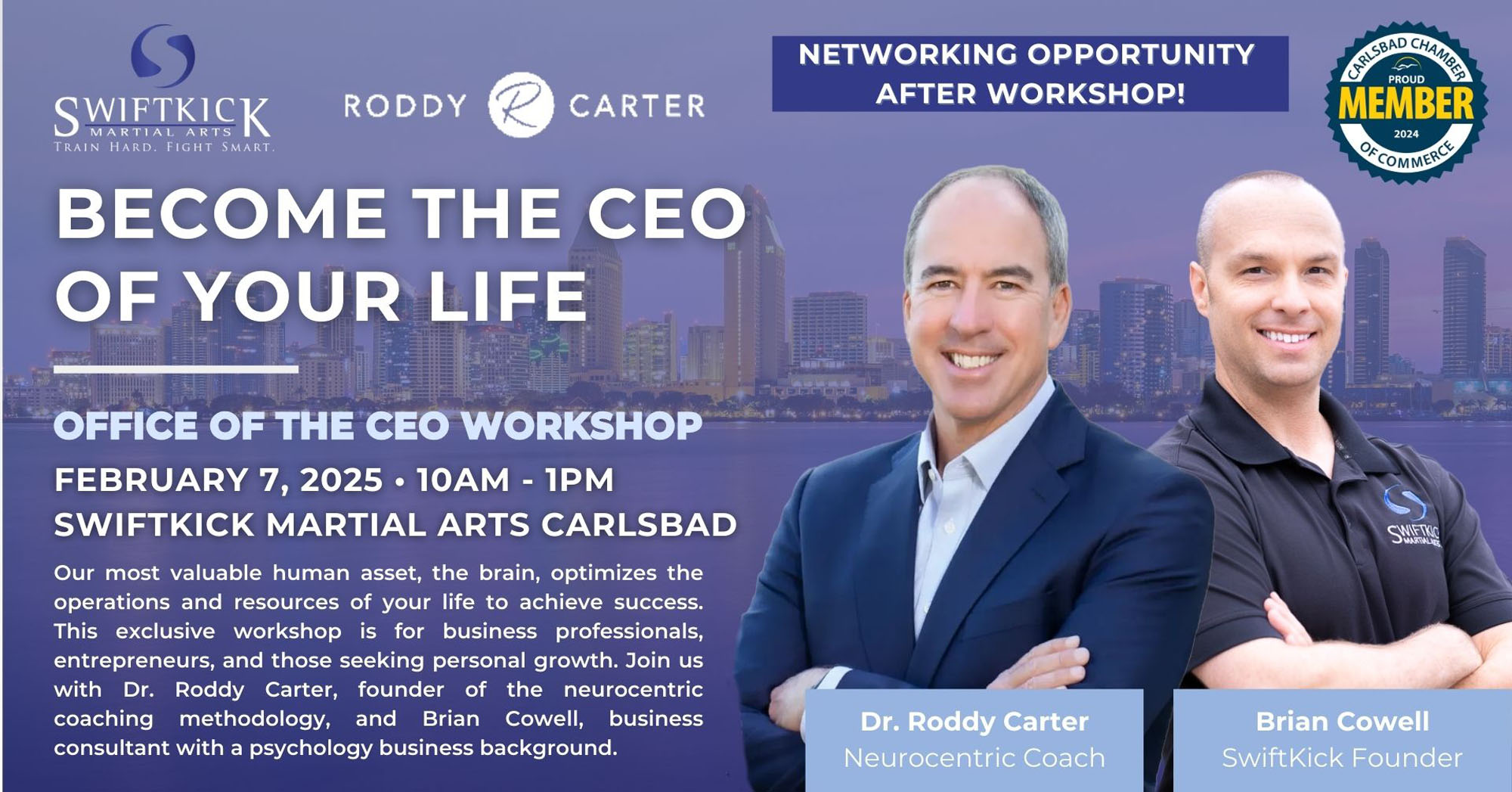 SWIFTKICK
MARTIAL ARTS
TRAIN HARD. FIGHT SMART.

RODDY R CARTER

NETWORKING OPPORTUNITY AFTER WORKSHOP!

CARLSBAD CHAMBER
PROUD
MEMBER
2024
OF COMMERCE

BECOME THE CEO OF YOUR LIFE

OFFICE OF THE CEO WORKSHOP

FEBRUARY 7, 2025 • 10AM - 1PM

SWIFTKICK MARTIAL ARTS CARLSBAD

Our most valuable human asset, the brain, optimizes the operations and resources of your life to achieve success. This exclusive workshop is for business professionals, entrepreneurs, and those seeking personal growth. Join us with Dr. Roddy Carter, founder of the neurocentric coaching methodology, and Brian Cowell, business consultant with a psychology business background.

SWIFTKICK MARTIAL ARTS

Dr. Roddy Carter
Neurocentric Coach

Brian Cowell
SwiftKick Founder